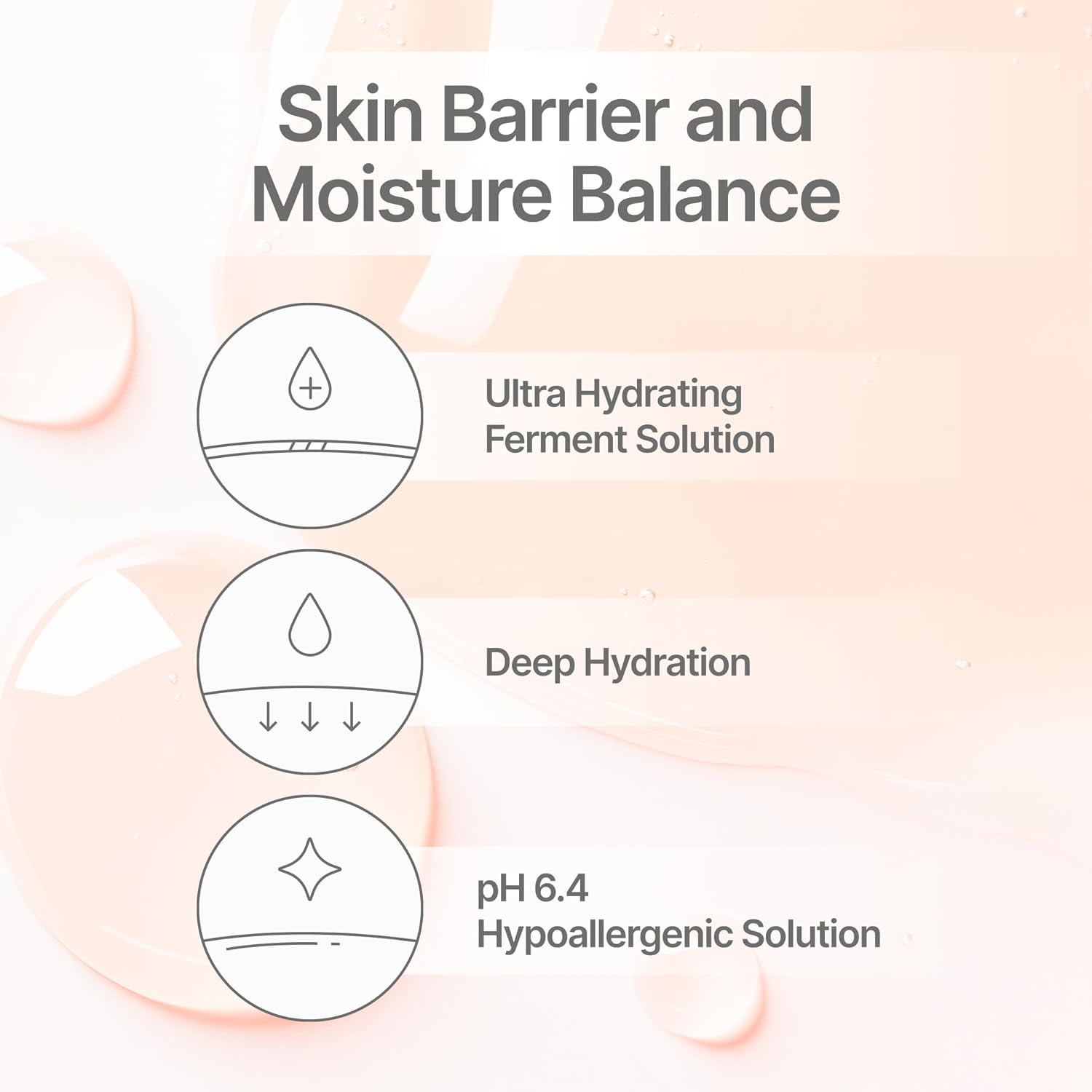 Skin Barrier and Moisture Balance

Ultra Hydrating Ferment Solution

Deep Hydration

pH 6.4
Hypoallergenic Solution